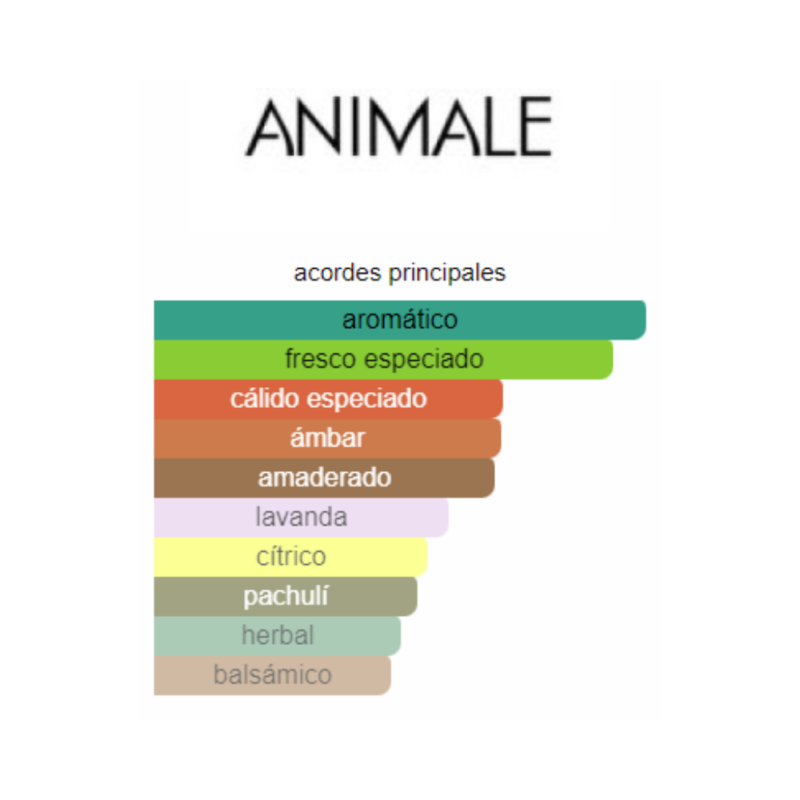 ANIMALE

acordes principales

aromático
fresco especiado
cálido especiado
ámbar
amaderado
lavanda
cítrico
pachulí
herbal
balsámico